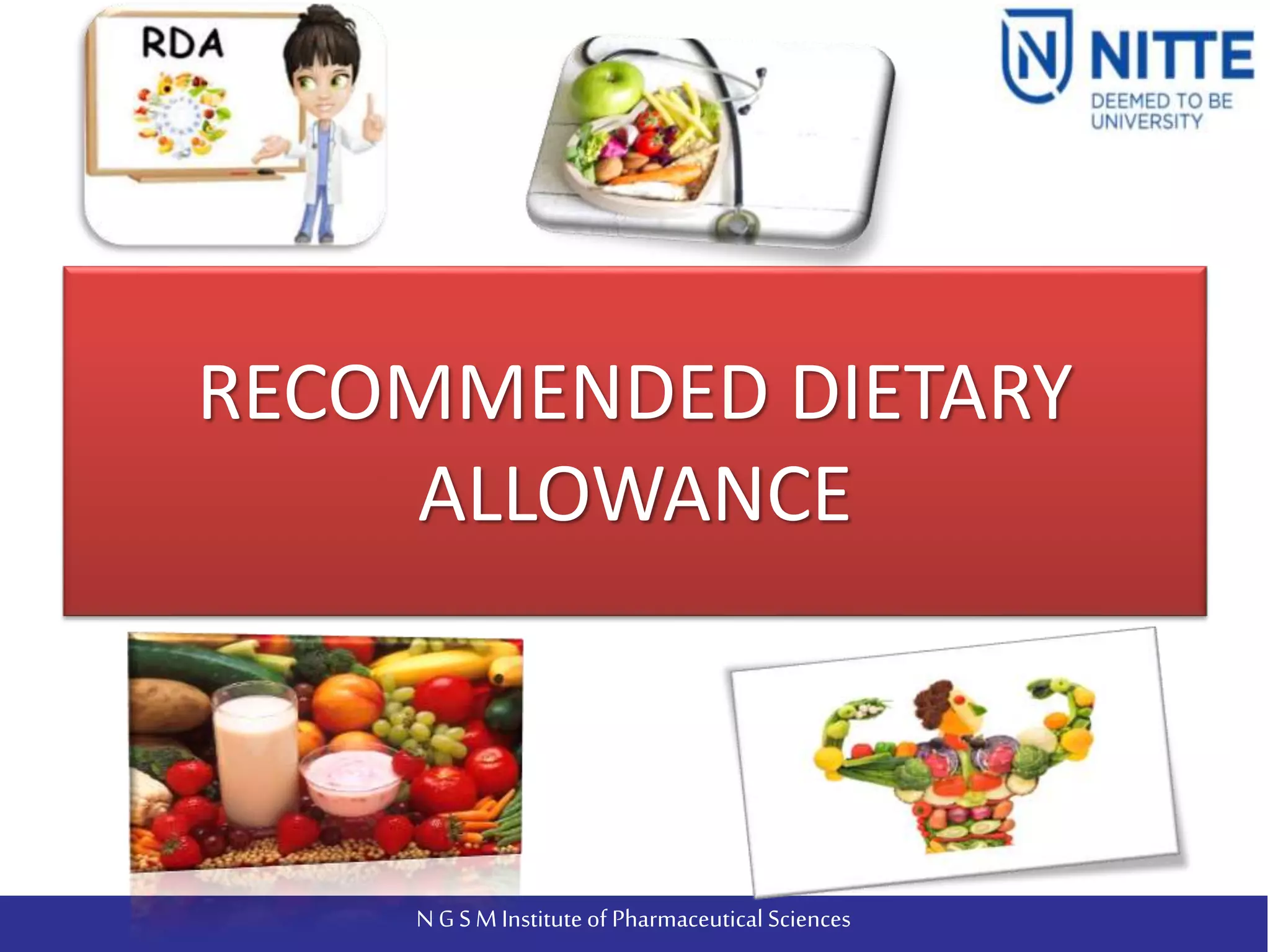 RDA

NITTE
DEEMED TO BE UNIVERSITY

RECOMMENDED DIETARY ALLOWANCE

N G S M Institute of Pharmaceutical Sciences